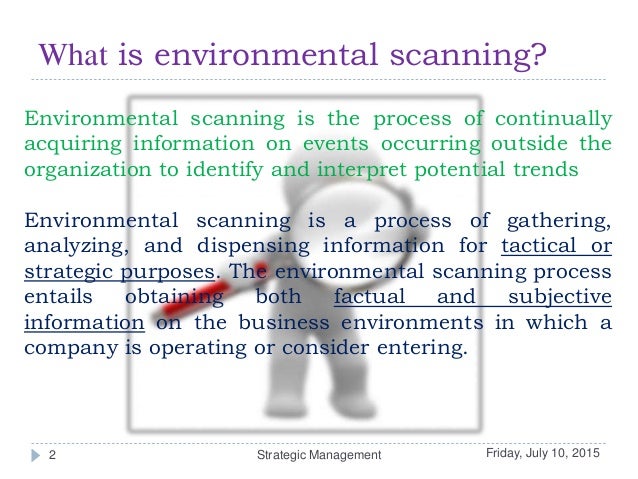 What is environmental scanning?

Environmental scanning is the process of continually acquiring information on events occurring outside the organization to identify and interpret potential trends

Environmental scanning is a process of gathering, analyzing, and dispensing information for tactical or strategic purposes. The environmental scanning process entails obtaining both factual and subjective information on the business environments in which a company is operating or consider entering.

2 Strategic Management Friday, July 10, 2015